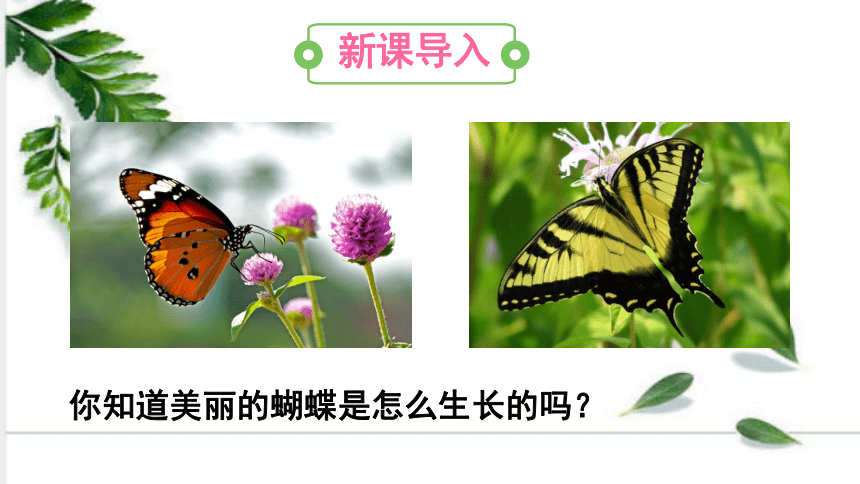 新课导入

你知道美丽的蝴蝶是怎么生长的吗？